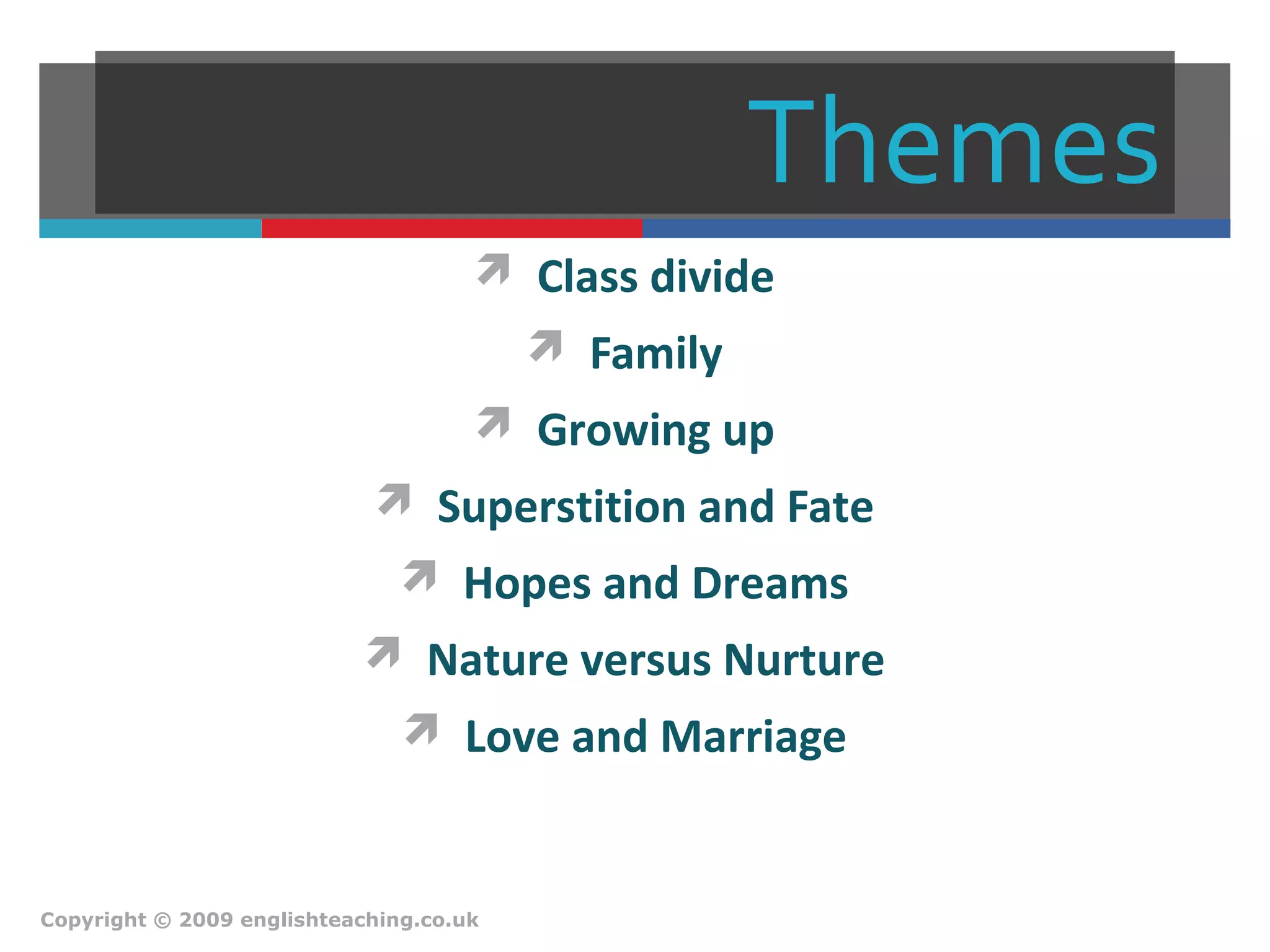 Themes

Class divide

Family

Growing up

Superstition and Fate

Hopes and Dreams

Nature versus Nurture

Love and Marriage

Copyright © 2009 englishteaching.co.uk